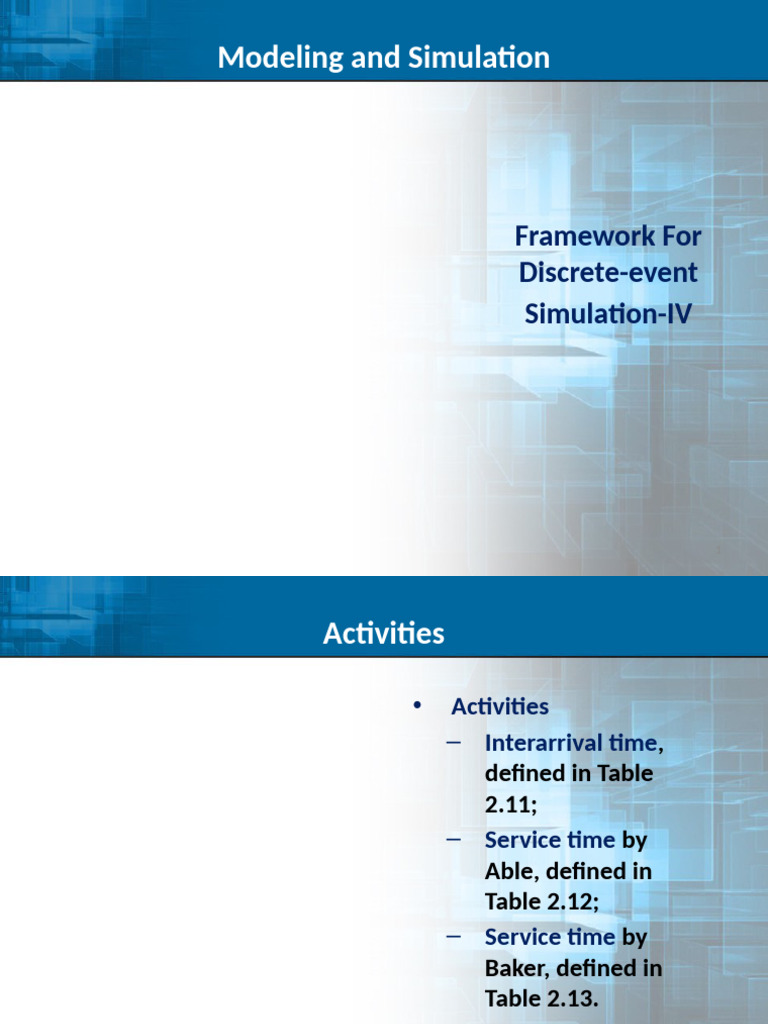 Modeling and Simulation

Framework For Discrete-event Simulation-IV

Activities

• Activities
– Interarrival time, defined in Table 2.11;
– Service time by Able, defined in Table 2.12;
– Service time by Baker, defined in Table 2.13.